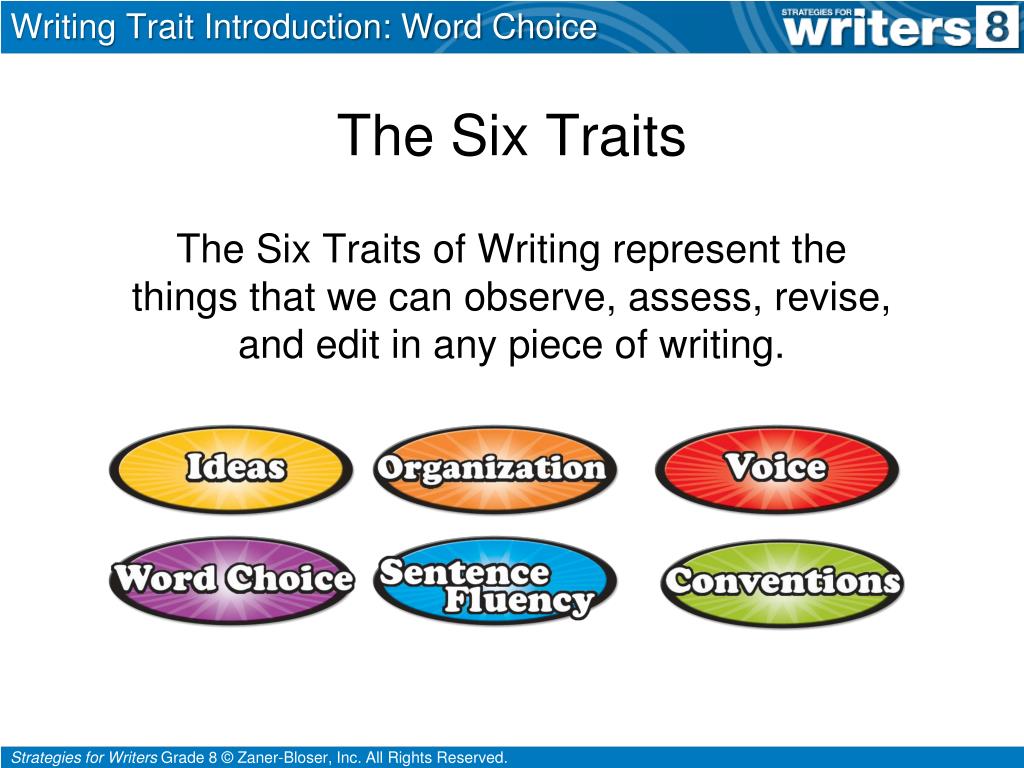 Writing Trait Introduction: Word Choice

STRATEGIES FOR writers 8

The Six Traits

The Six Traits of Writing represent the things that we can observe, assess, revise, and edit in any piece of writing.

Ideas

Organization

Voice

Word Choice

Sentence Fluency

Conventions

Strategies for Writers Grade 8 © Zaner-Bloser, Inc. All Rights Reserved.